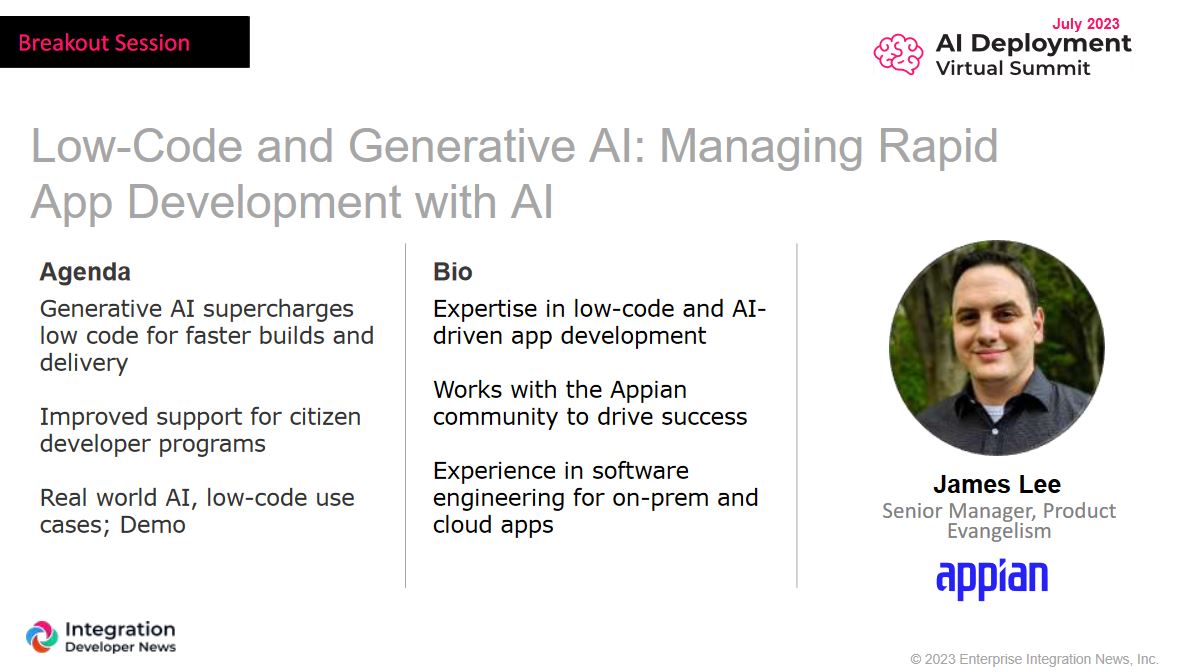 Breakout Session

July 2023
AI Deployment
Virtual Summit

Low-Code and Generative AI: Managing Rapid App Development with AI

Agenda

Generative AI supercharges low code for faster builds and delivery

Improved support for citizen developer programs

Real world AI, low-code use cases; Demo

Bio

Expertise in low-code and AI-driven app development

Works with the Appian community to drive success

Experience in software engineering for on-prem and cloud apps

James Lee
Senior Manager, Product Evangelism
appian

Integration
Developer News

© 2023 Enterprise Integration News, Inc.